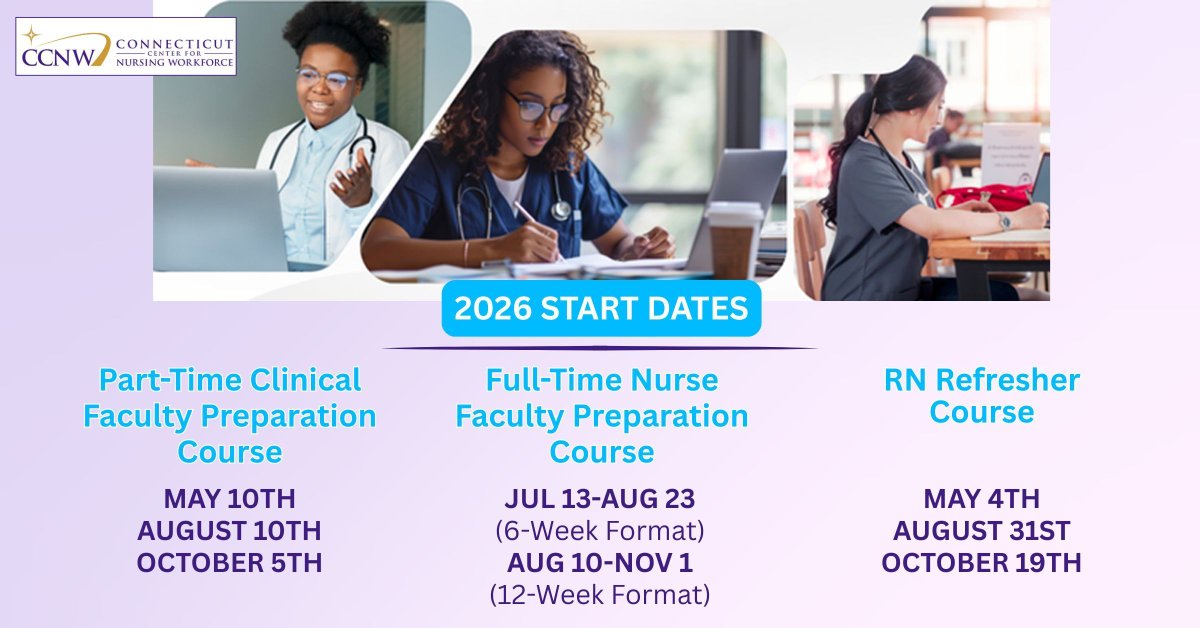 CCNW CONNECTICUT CENTER FOR NURSING WORKFORCE

2026 START DATES

Part-Time Clinical Faculty Preparation Course

MAY 10TH
AUGUST 10TH
OCTOBER 5TH

Full-Time Nurse Faculty Preparation Course

JUL 13-AUG 23
(6-Week Format)
AUG 10-NOV 1
(12-Week Format)

RN Refresher Course

MAY 4TH
AUGUST 31ST
OCTOBER 19TH